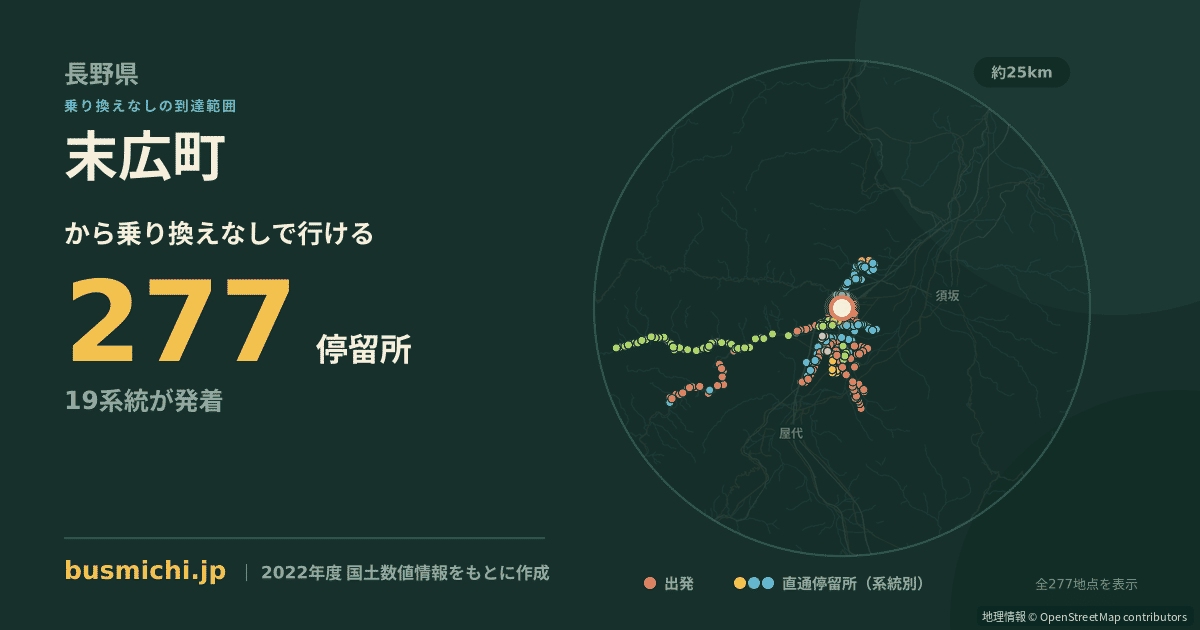 長野県

乗り換えなしの到達範囲

末広町

から乗り換えなしで行ける

277 停留所

19系統が発着

約25km

須坂

屋代

busmichi.jp | 2022年度 国土数値情報をもとに作成

出発 直通停留所（系統別）

全277地点を表示

地理情報 © OpenStreetMap contributors